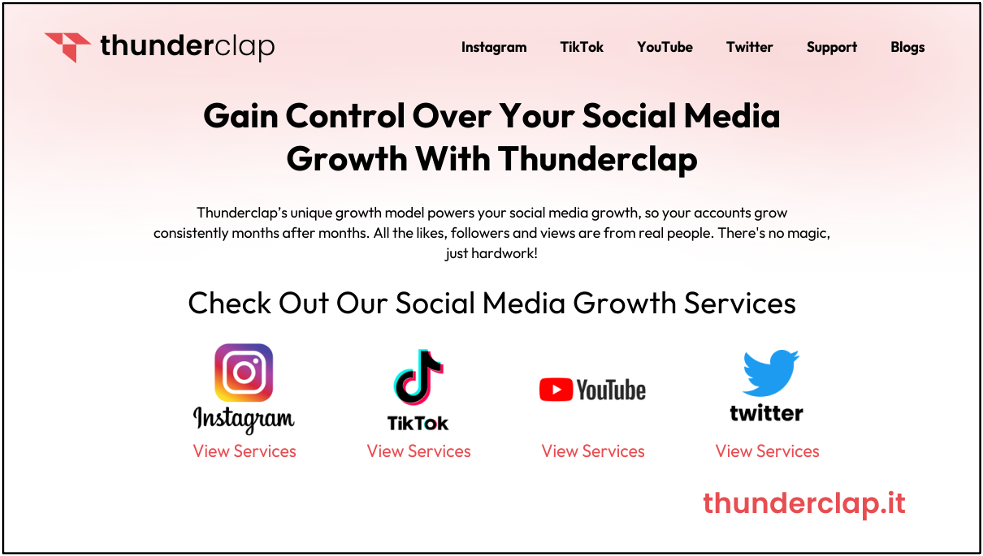 thunderclap

Instagram TikTok YouTube Twitter Support Blogs

Gain Control Over Your Social Media Growth With Thunderclap

Thunderclap's unique growth model powers your social media growth, so your accounts grow consistently months after months. All the likes, followers and views are from real people. There's no magic, just hardwork!

Check Out Our Social Media Growth Services

Instagram
View Services

TikTok
View Services

YouTube
View Services

twitter
View Services

thunderclap.it